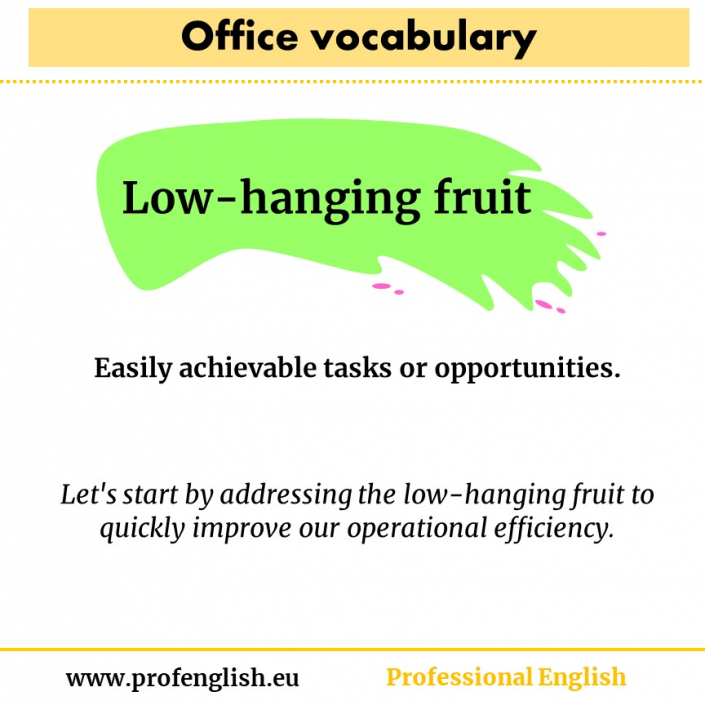 Office vocabulary

Low-hanging fruit

Easily achievable tasks or opportunities.

Let's start by addressing the low-hanging fruit to quickly improve our operational efficiency.

www.profenglish.eu

Professional English